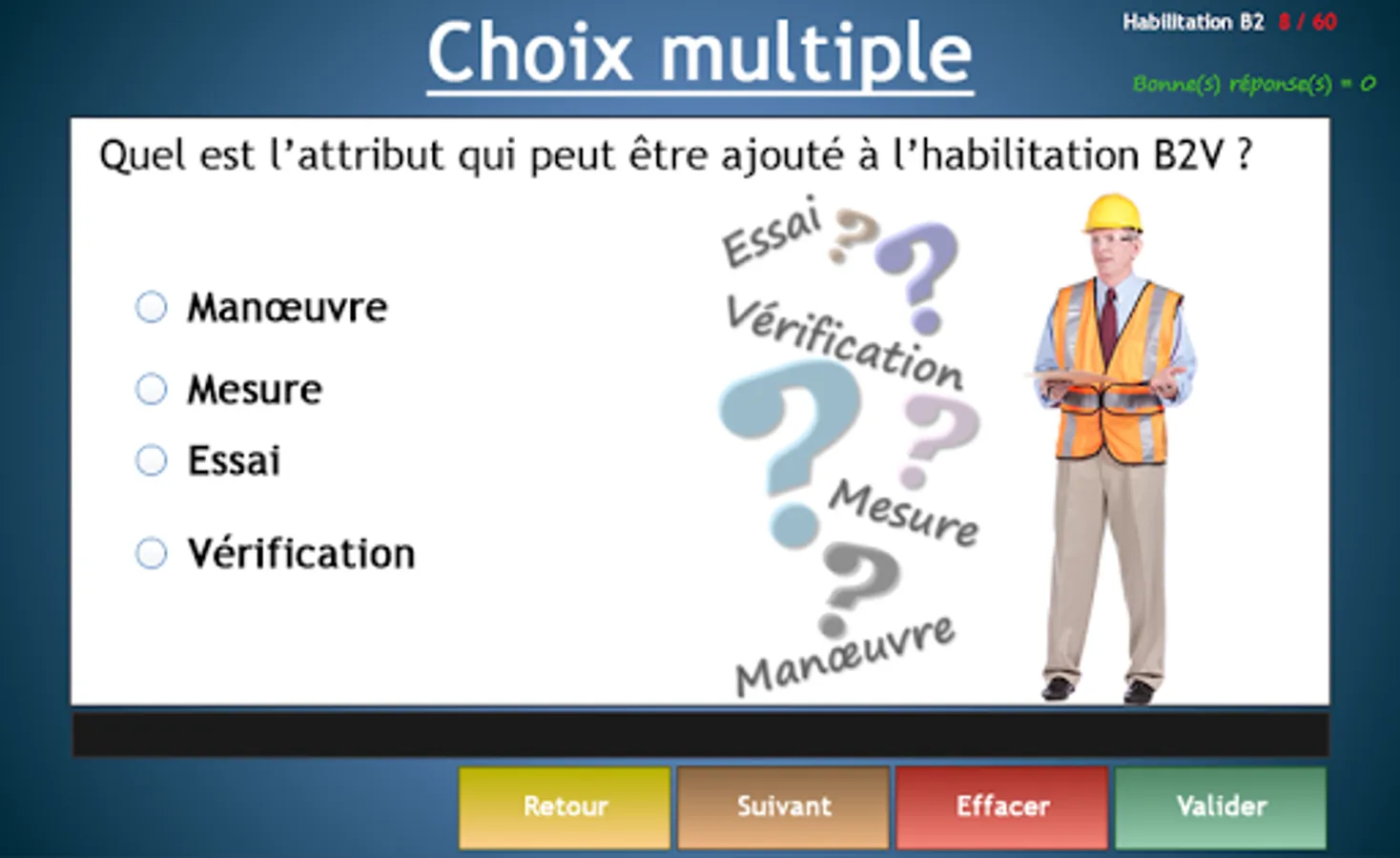 Choix multiple

Habilitation B2 8 / 60

Bonne(s) réponse(s) = 0

Quel est l'attribut qui peut être ajouté à l'habilitation B2V ?

Manœuvre

Mesure

Essai

Vérification

Essai

Vérification

Mesure

Manœuvre

Retour

Suivant

Effacer

Valider